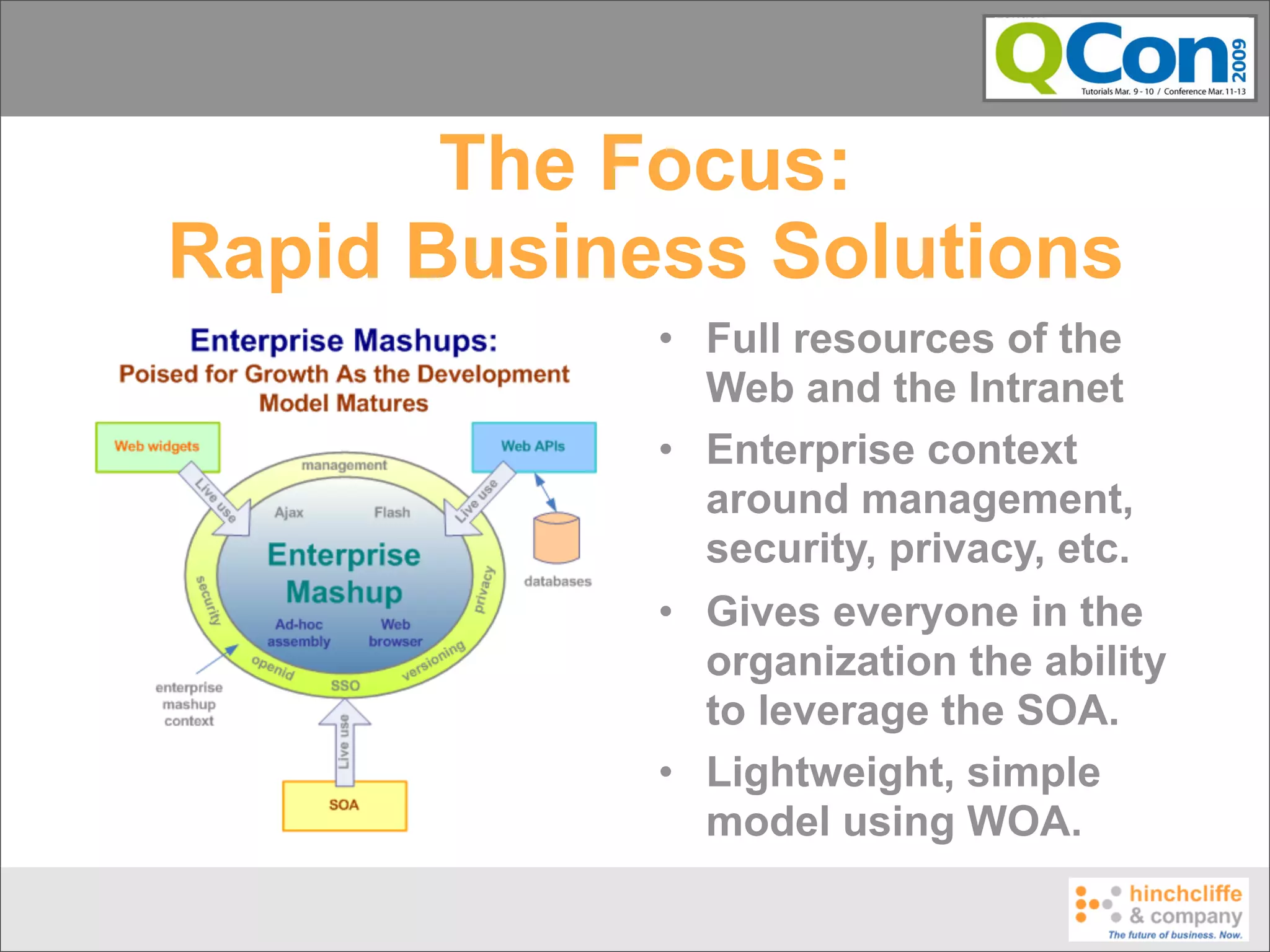 QCon 2009
Tutorials Mar. 9 - 10 / Conference Mar. 11-13

The Focus:
Rapid Business Solutions

Enterprise Mashups:
Poised for Growth As the Development Model Matures

Web widgets

Web APIs

management

Live use

Live use

Ajax

Flash

Enterprise Mashup

Ad-hoc assembly

Web browser

security

privacy

openid

SSO

versioning

databases

enterprise mashup context

Live use

SOA

• Full resources of the Web and the Intranet

• Enterprise context around management, security, privacy, etc.

• Gives everyone in the organization the ability to leverage the SOA.

• Lightweight, simple model using WOA.

hinchcliffe & company
The future of business. Now.